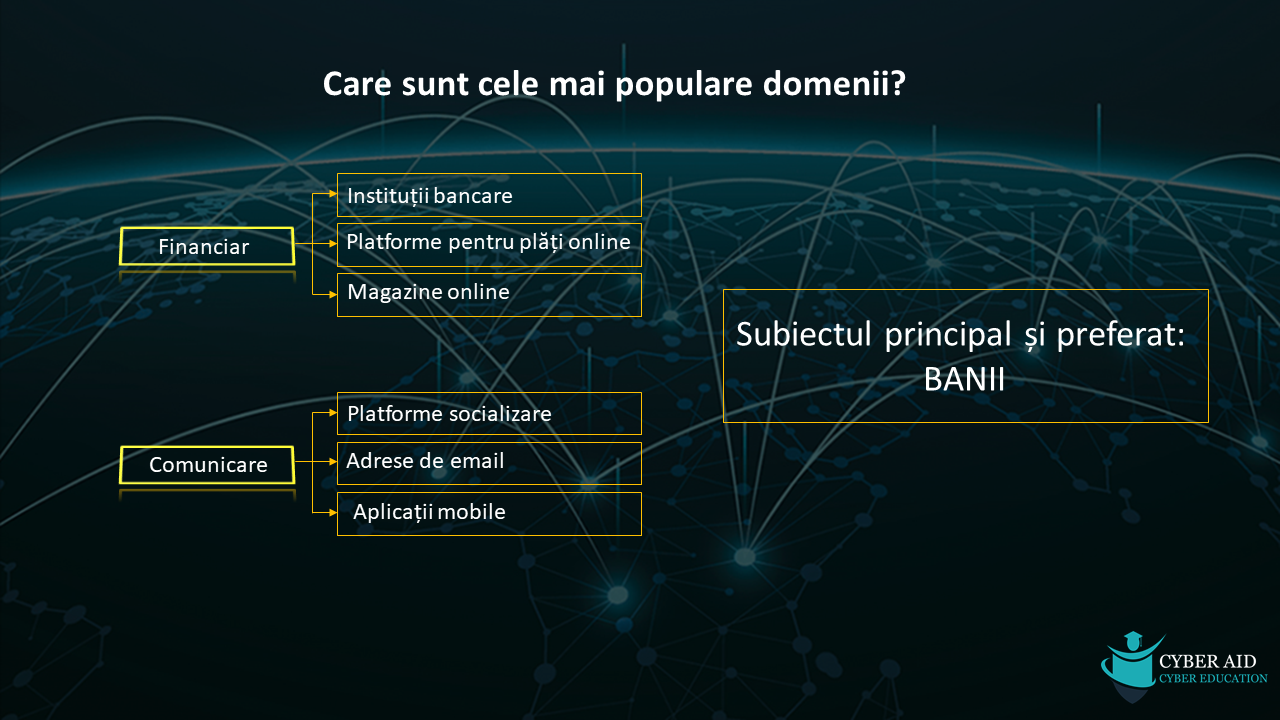 Care sunt cele mai populare domenii?

Financiar

Instituții bancare

Platforme pentru plăți online

Magazine online

Comunicare

Platforme socializare

Adrese de email

Aplicații mobile

Subiectul principal și preferat: BANII

CYBER AID
CYBER EDUCATION